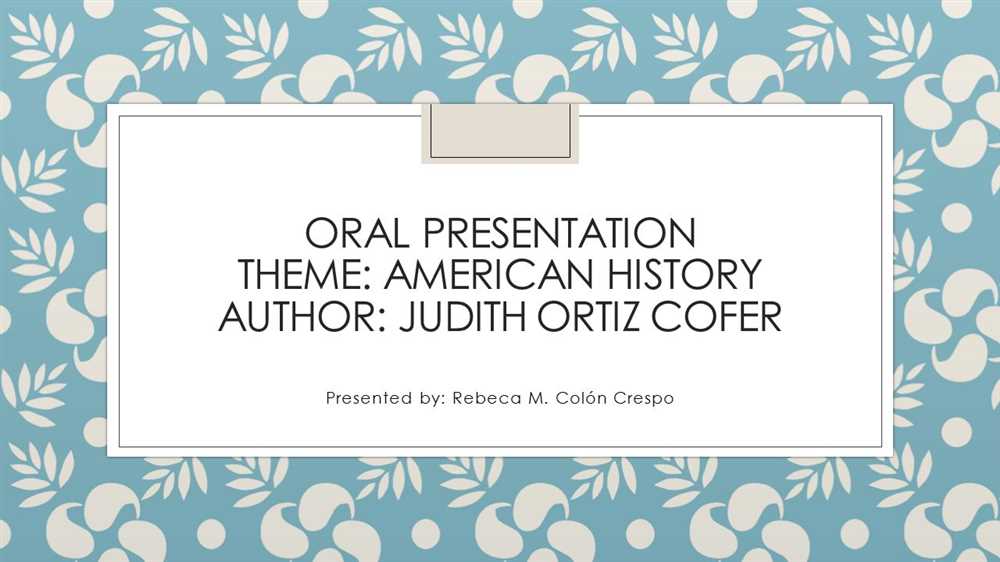 ORAL PRESENTATION
THEME: AMERICAN HISTORY
AUTHOR: JUDITH ORTIZ COFER

Presented by: Rebeca M. Colón Crespo